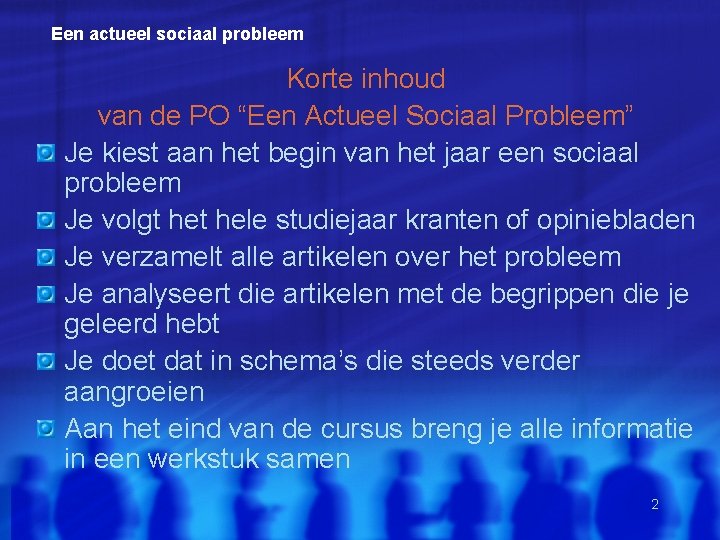 Een actueel sociaal probleem

Korte inhoud
van de PO “Een Actueel Sociaal Probleem”

Je kiest aan het begin van het jaar een sociaal probleem

Je volgt het hele studiejaar kranten of opiniebladen

Je verzamelt alle artikelen over het probleem

Je analyseert die artikelen met de begrippen die je geleerd hebt

Je doet dat in schema’s die steeds verder aangroeien

Aan het eind van de cursus breng je alle informatie in een werkstuk samen

2